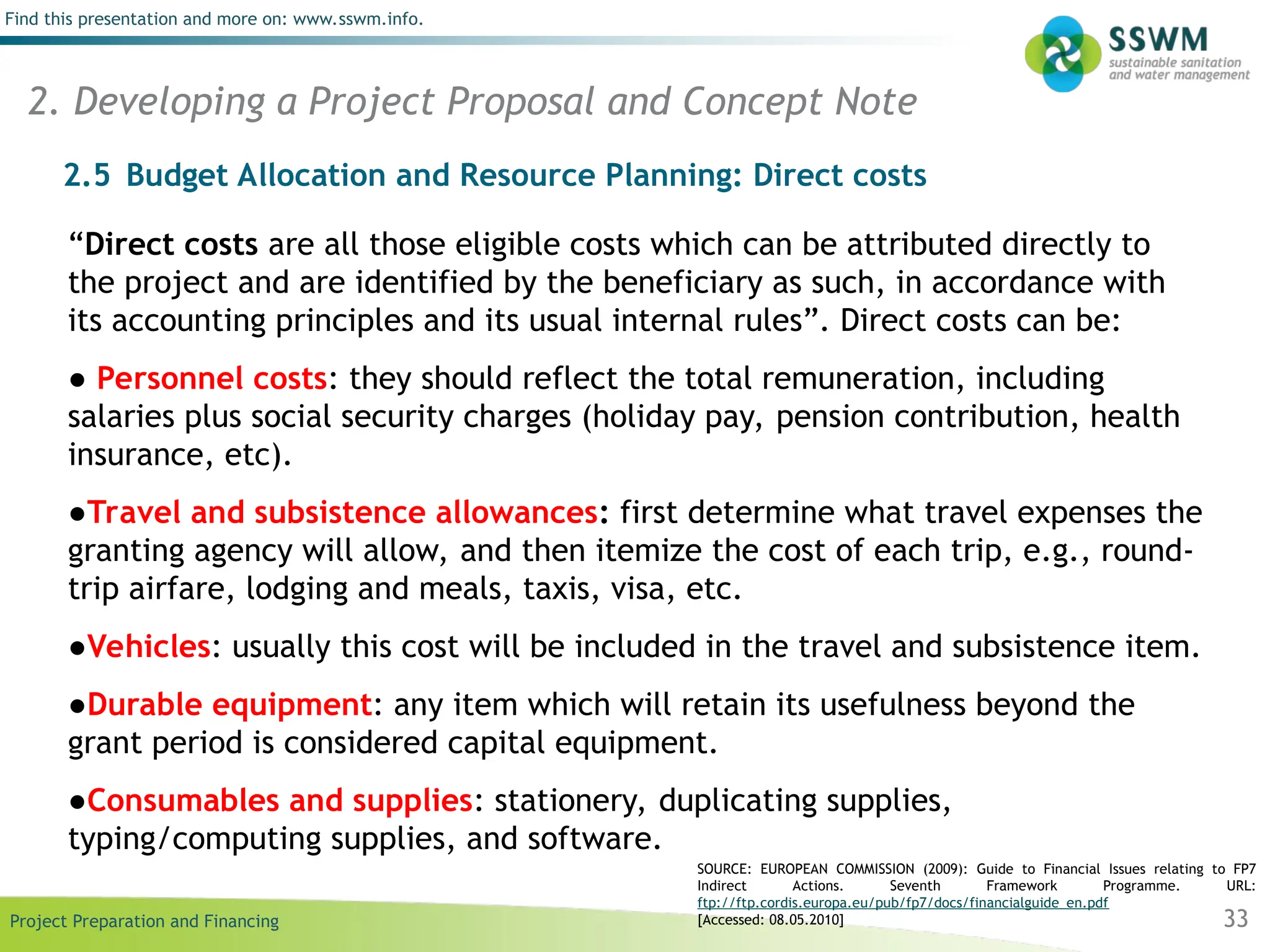 Find this presentation and more on: www.sswm.info.

SSWM
sustainable sanitation and water management

2. Developing a Project Proposal and Concept Note

2.5 Budget Allocation and Resource Planning: Direct costs

“Direct costs are all those eligible costs which can be attributed directly to the project and are identified by the beneficiary as such, in accordance with its accounting principles and its usual internal rules”. Direct costs can be:

● Personnel costs: they should reflect the total remuneration, including salaries plus social security charges (holiday pay, pension contribution, health insurance, etc).

●Travel and subsistence allowances: first determine what travel expenses the granting agency will allow, and then itemize the cost of each trip, e.g., round-trip airfare, lodging and meals, taxis, visa, etc.

●Vehicles: usually this cost will be included in the travel and subsistence item.

●Durable equipment: any item which will retain its usefulness beyond the grant period is considered capital equipment.

●Consumables and supplies: stationery, duplicating supplies, typing/computing supplies, and software.

SOURCE: EUROPEAN COMMISSION (2009): Guide to Financial Issues relating to FP7 Indirect Actions. Seventh Framework Programme. URL: ftp://ftp.cordis.europa.eu/pub/fp7/docs/financialguide_en.pdf [Accessed: 08.05.2010]

Project Preparation and Financing

33